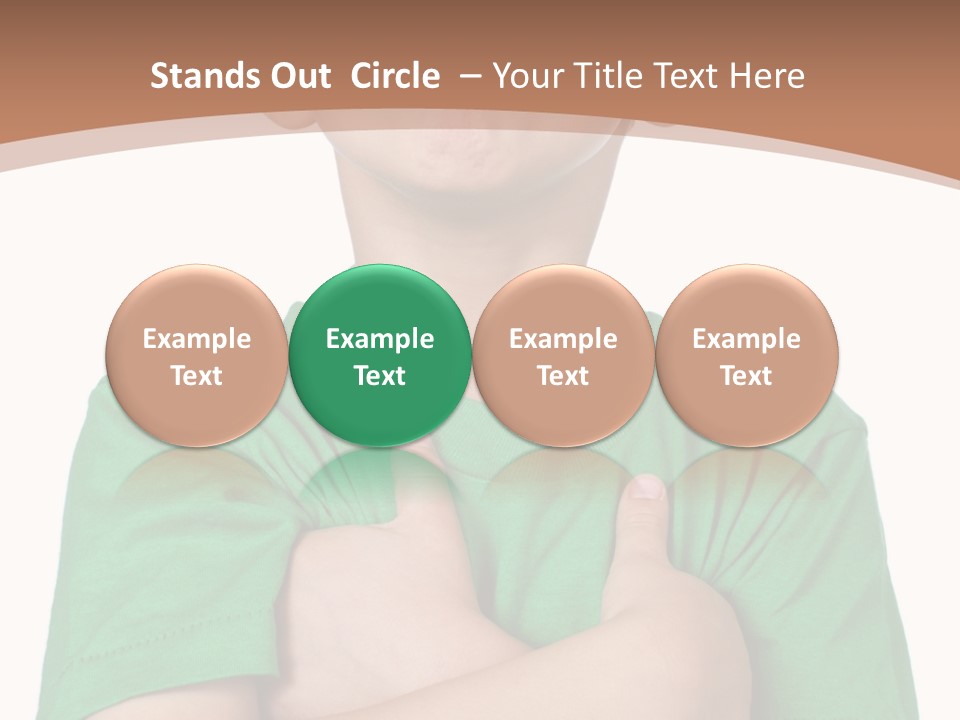 Stands Out Circle – Your Title Text Here

Example Text

Example Text

Example Text

Example Text